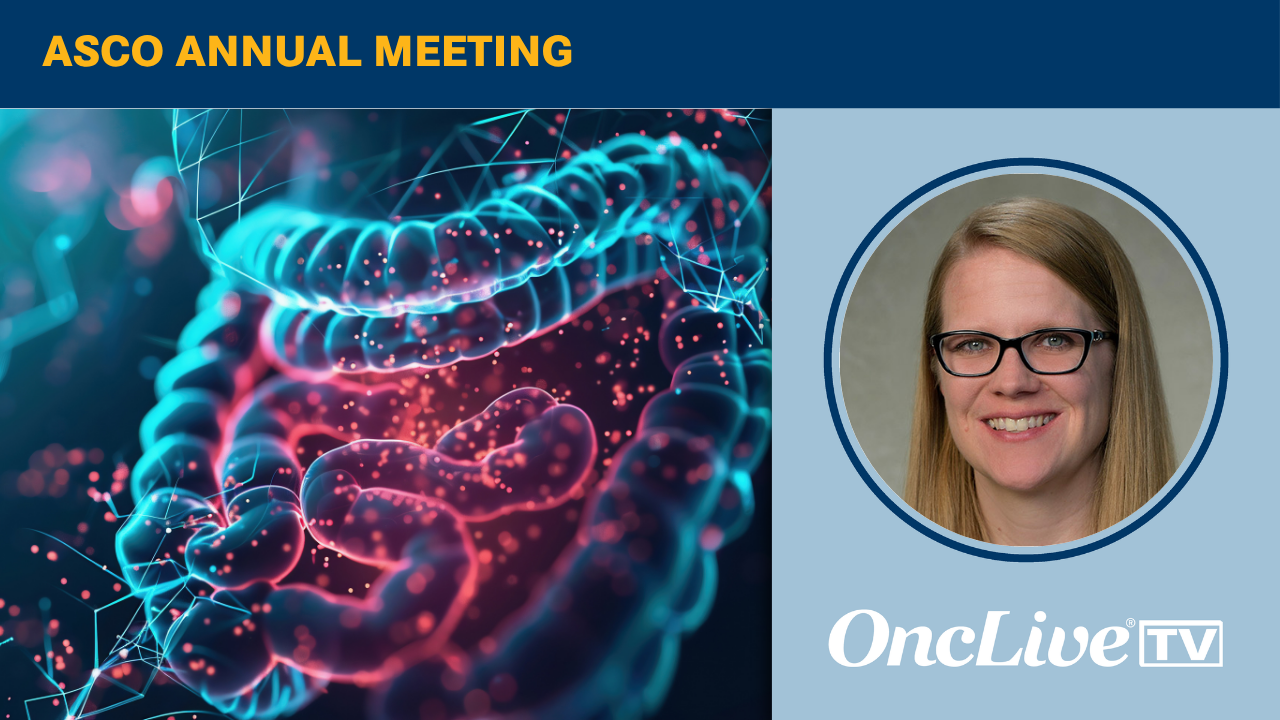 ASCO ANNUAL MEETING

OncLive® TV